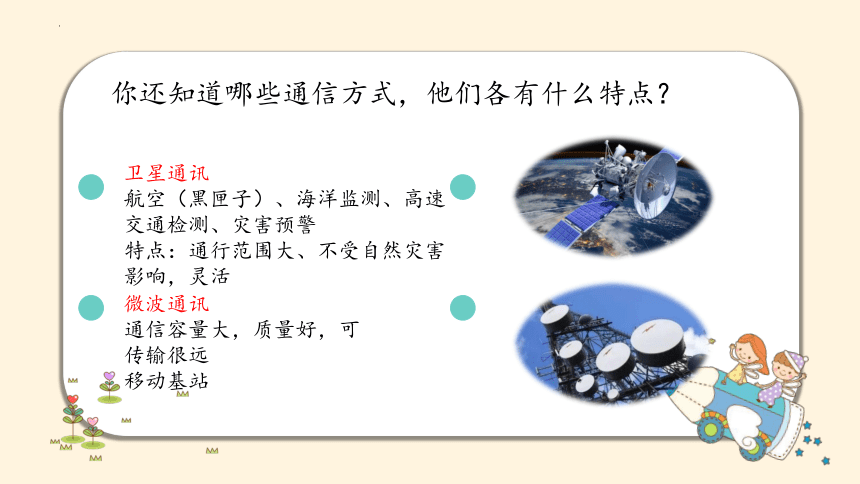 你还知道哪些通信方式，他们各有什么特点？

卫星通讯
航空（黑匣子）、海洋监测、高速交通检测、灾害预警
特点：通行范围大、不受自然灾害影响，灵活

微波通讯
通信容量大，质量好，可传输很远
移动基站